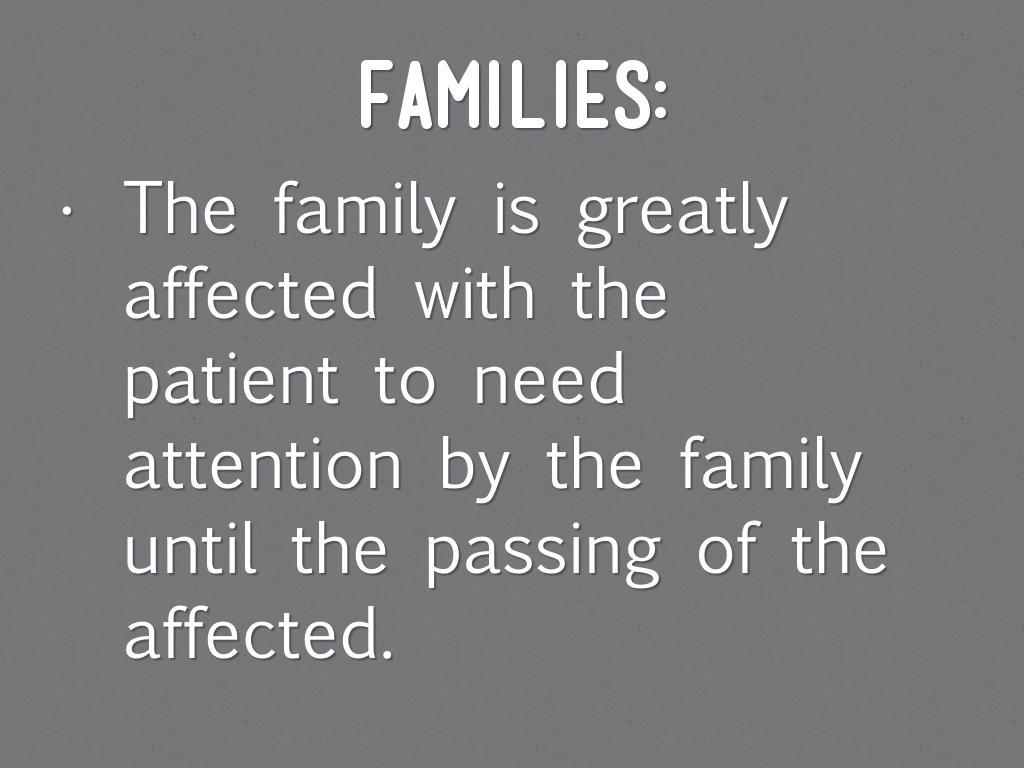 FAMILIES:

· The family is greatly affected with the patient to need attention by the family until the passing of the affected.